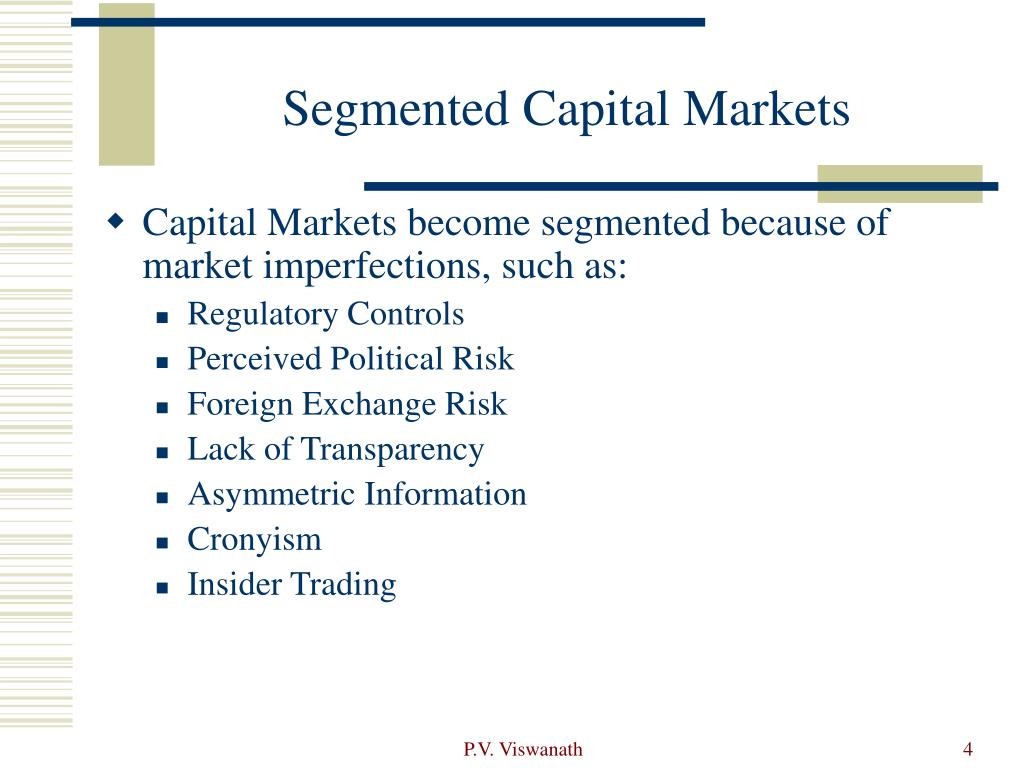 Segmented Capital Markets

Capital Markets become segmented because of market imperfections, such as:

Regulatory Controls
Perceived Political Risk
Foreign Exchange Risk
Lack of Transparency
Asymmetric Information
Cronyism
Insider Trading

P.V. Viswanath

4